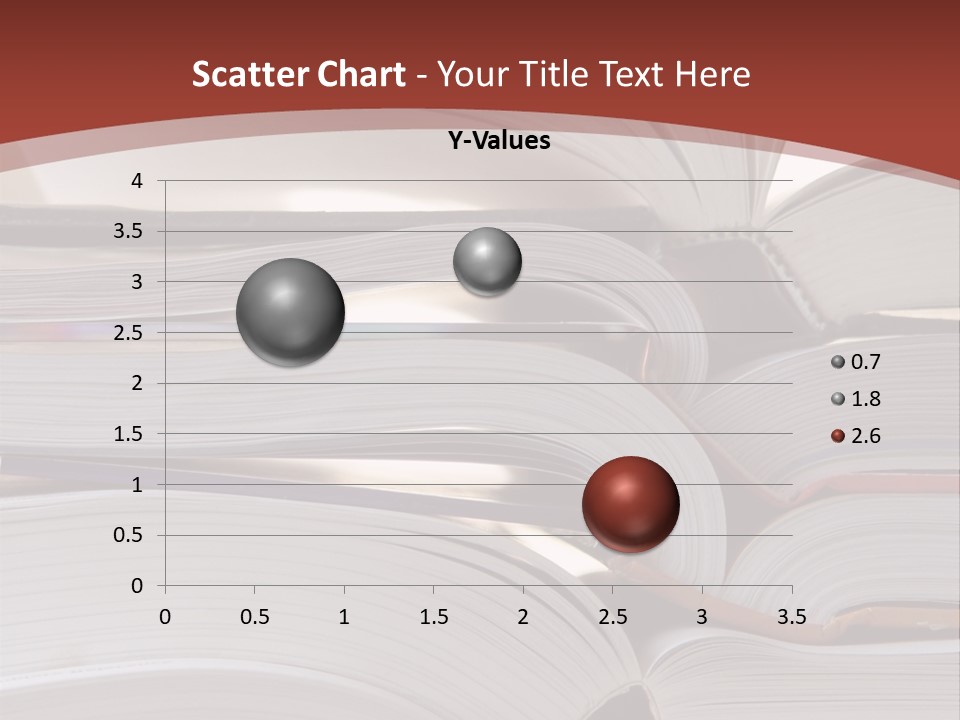 Scatter Chart - Your Title Text Here

Y-Values

4
3.5
3
2.5
2
1.5
1
0.5
0

0 0.5 1 1.5 2 2.5 3 3.5

0.7
1.8
2.6